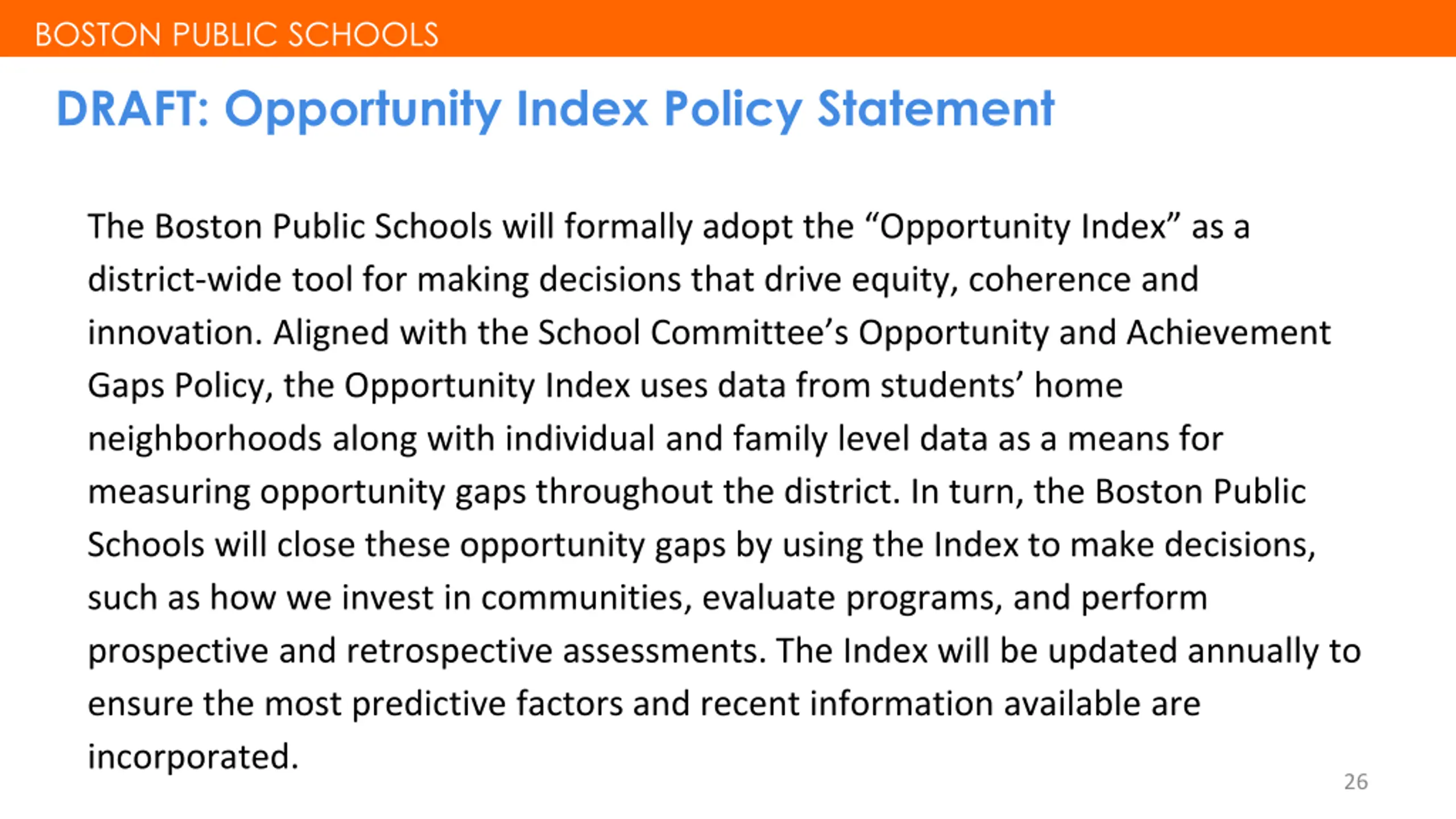 BOSTON PUBLIC SCHOOLS

DRAFT: Opportunity Index Policy Statement

The Boston Public Schools will formally adopt the “Opportunity Index” as a district-wide tool for making decisions that drive equity, coherence and innovation. Aligned with the School Committee’s Opportunity and Achievement Gaps Policy, the Opportunity Index uses data from students’ home neighborhoods along with individual and family level data as a means for measuring opportunity gaps throughout the district. In turn, the Boston Public Schools will close these opportunity gaps by using the Index to make decisions, such as how we invest in communities, evaluate programs, and perform prospective and retrospective assessments. The Index will be updated annually to ensure the most predictive factors and recent information available are incorporated.

26